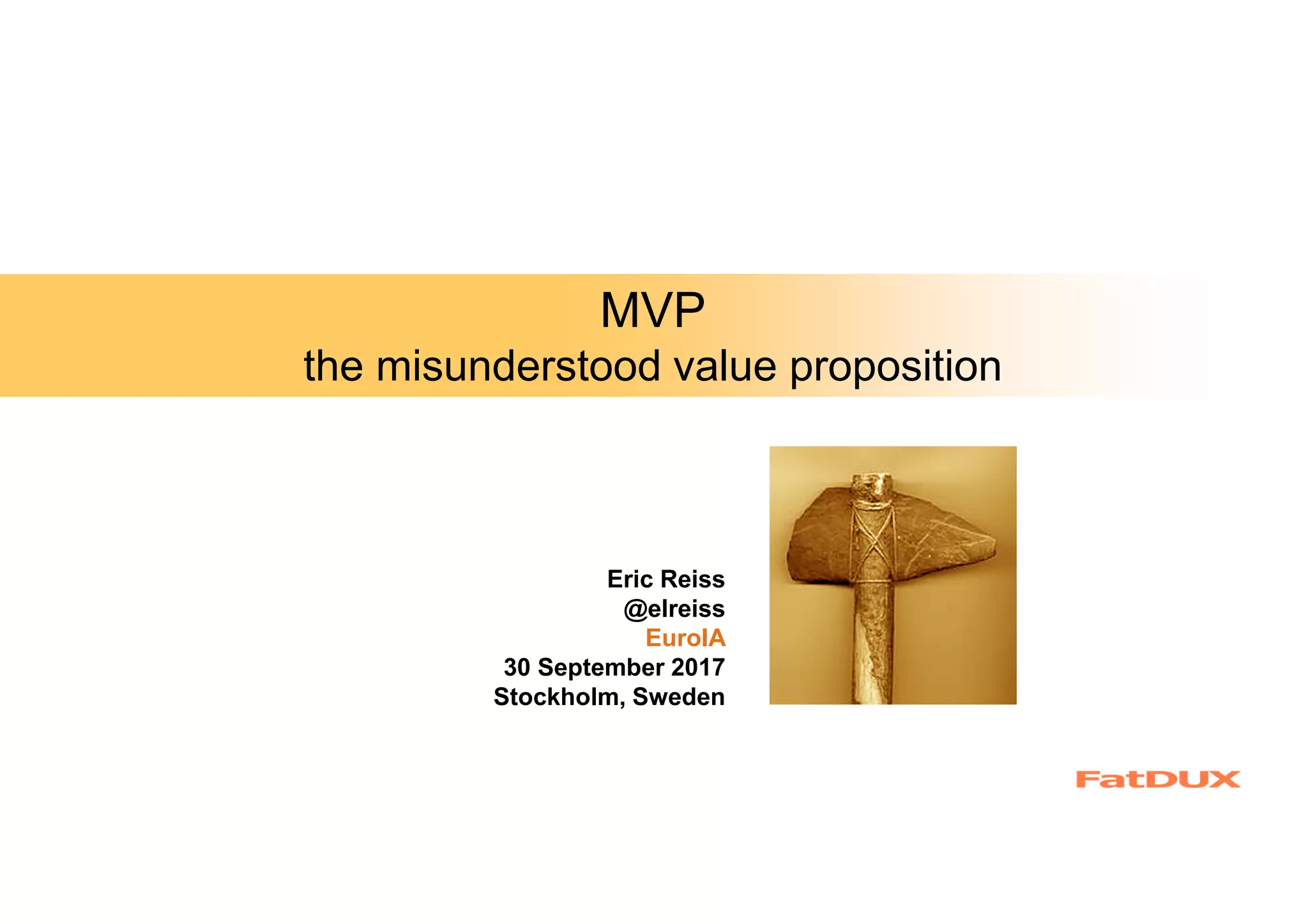 MVP
the misunderstood value proposition

Eric Reiss
@elreiss
EuroIA
30 September 2017
Stockholm, Sweden

FatDUX